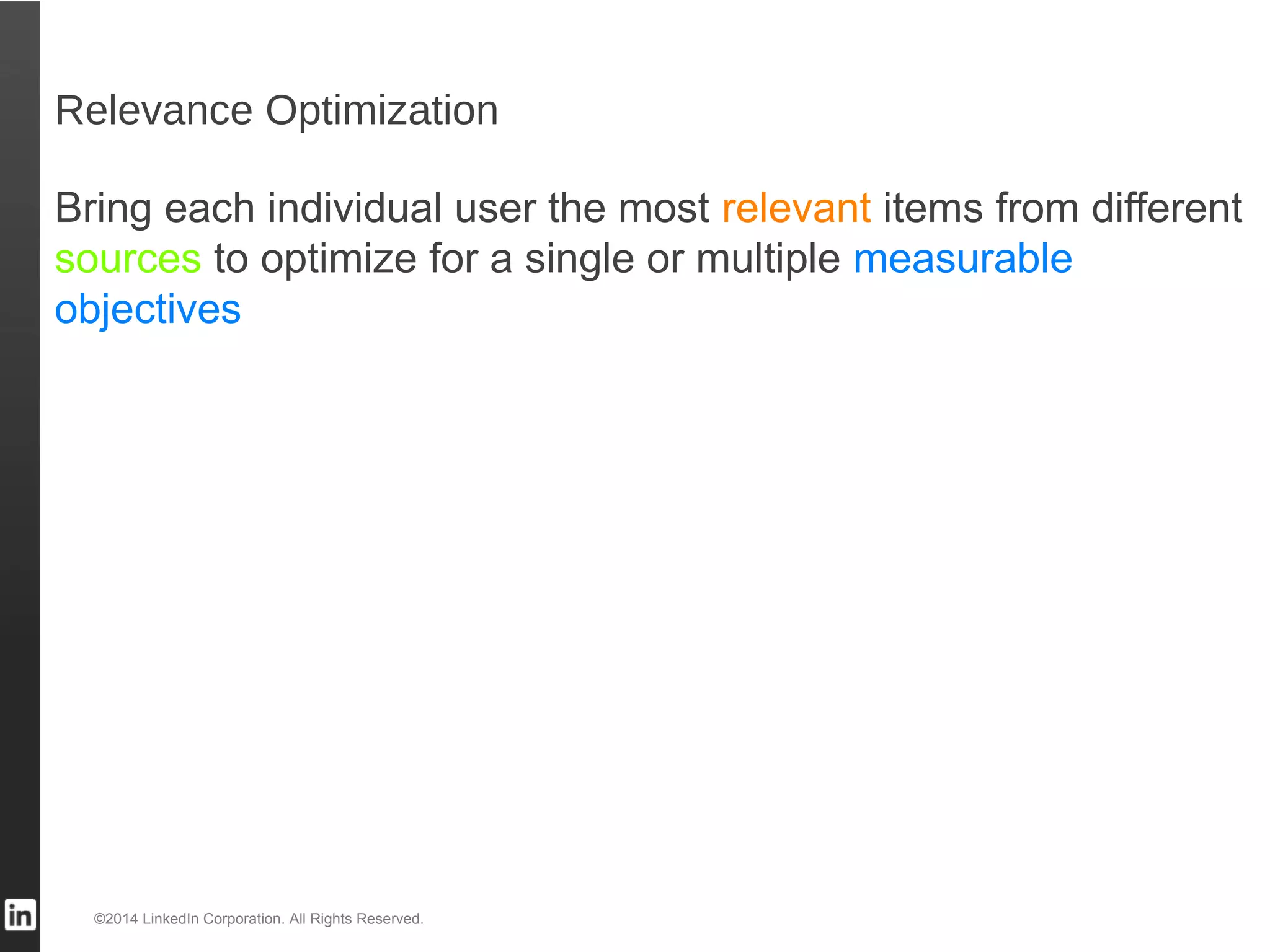 Relevance Optimization

Bring each individual user the most relevant items from different sources to optimize for a single or multiple measurable objectives

in

©2014 LinkedIn Corporation. All Rights Reserved.